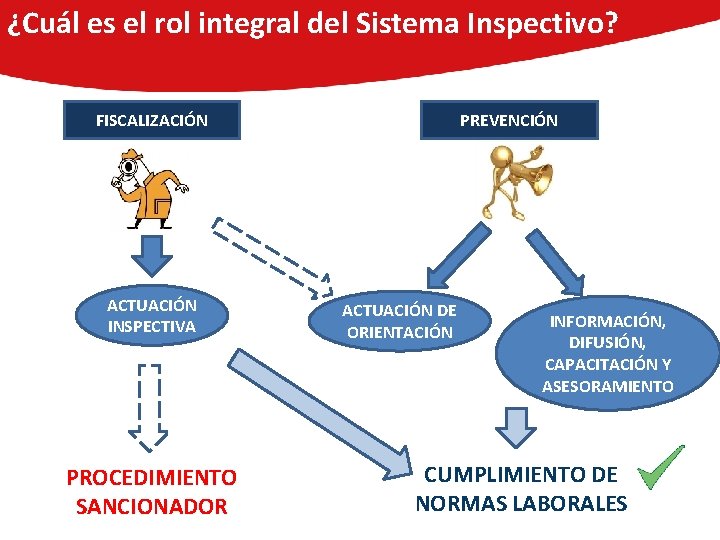 ¿Cuál es el rol integral del Sistema Inspectivo?

FISCALIZACIÓN

PREVENCIÓN

ACTUACIÓN INSPECTIVA

ACTUACIÓN DE ORIENTACIÓN

INFORMACIÓN, DIFUSIÓN, CAPACITACIÓN Y ASESORAMIENTO

PROCEDIMIENTO SANCIONADOR

CUMPLIMIENTO DE NORMAS LABORALES